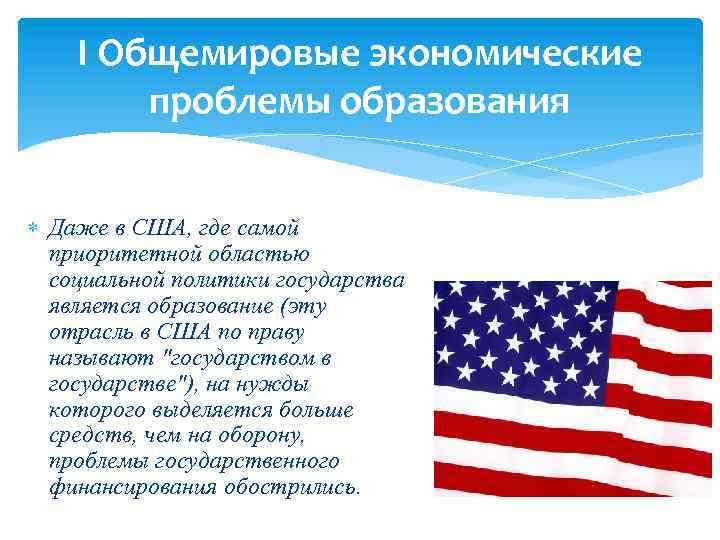 I Общемировые экономические проблемы образования

Даже в США, где самой приоритетной областью социальной политики государства является образование (эту отрасль в США по праву называют "государством в государстве"), на нужды которого выделяется больше средств, чем на оборону, проблемы государственного финансирования обострились.